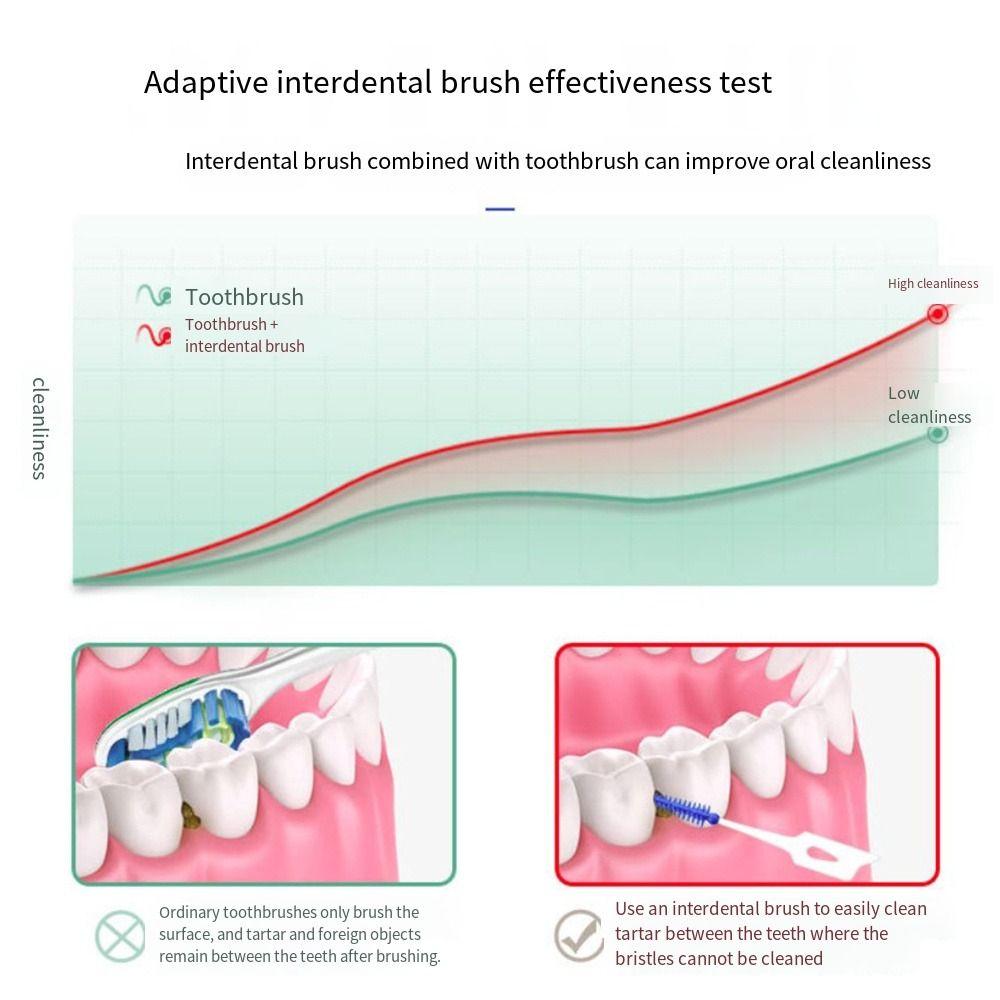 Adaptive interdental brush effectiveness test

Interdental brush combined with toothbrush can improve oral cleanliness

Toothbrush
Toothbrush + interdental brush

cleanliness

High cleanliness

Low cleanliness

Ordinary toothbrushes only brush the surface, and tartar and foreign objects remain between the teeth after brushing.

Use an interdental brush to easily clean tartar between the teeth where the bristles cannot be cleaned